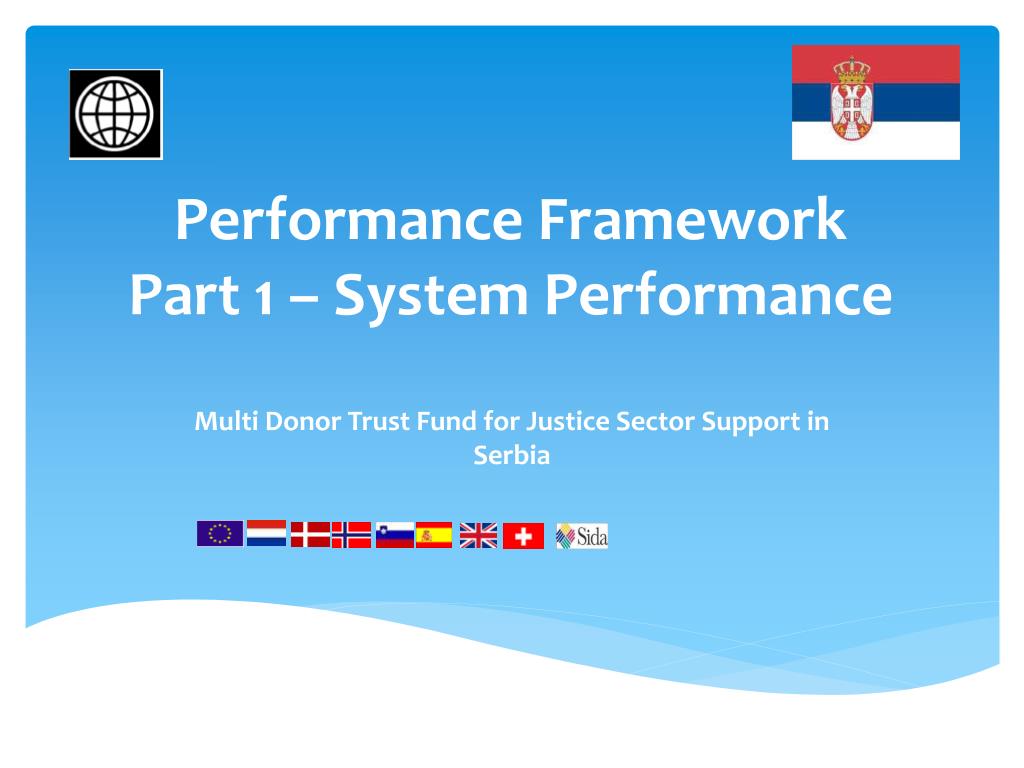 Performance Framework
Part 1 – System Performance

Multi Donor Trust Fund for Justice Sector Support in Serbia

Sida